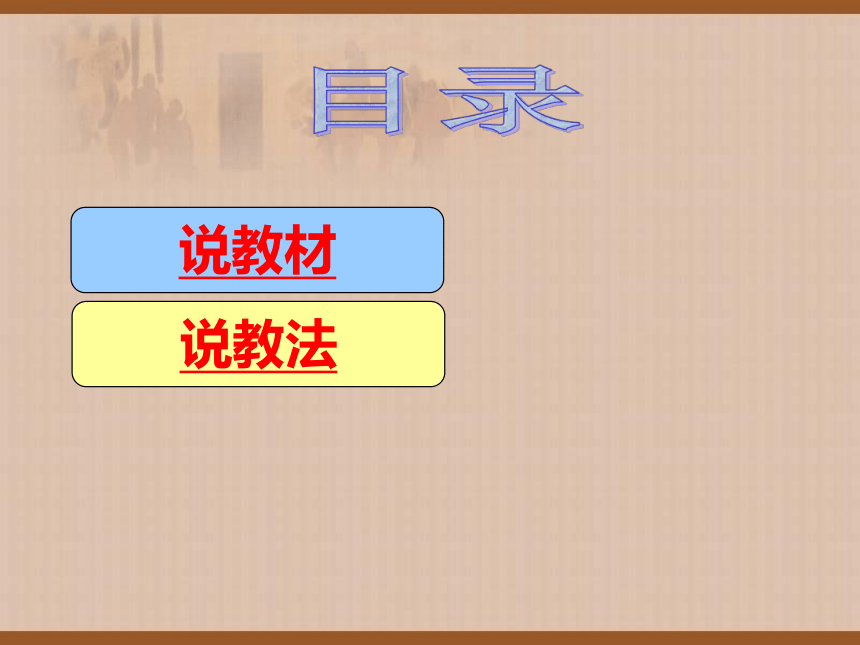 目录

说教材

说教法